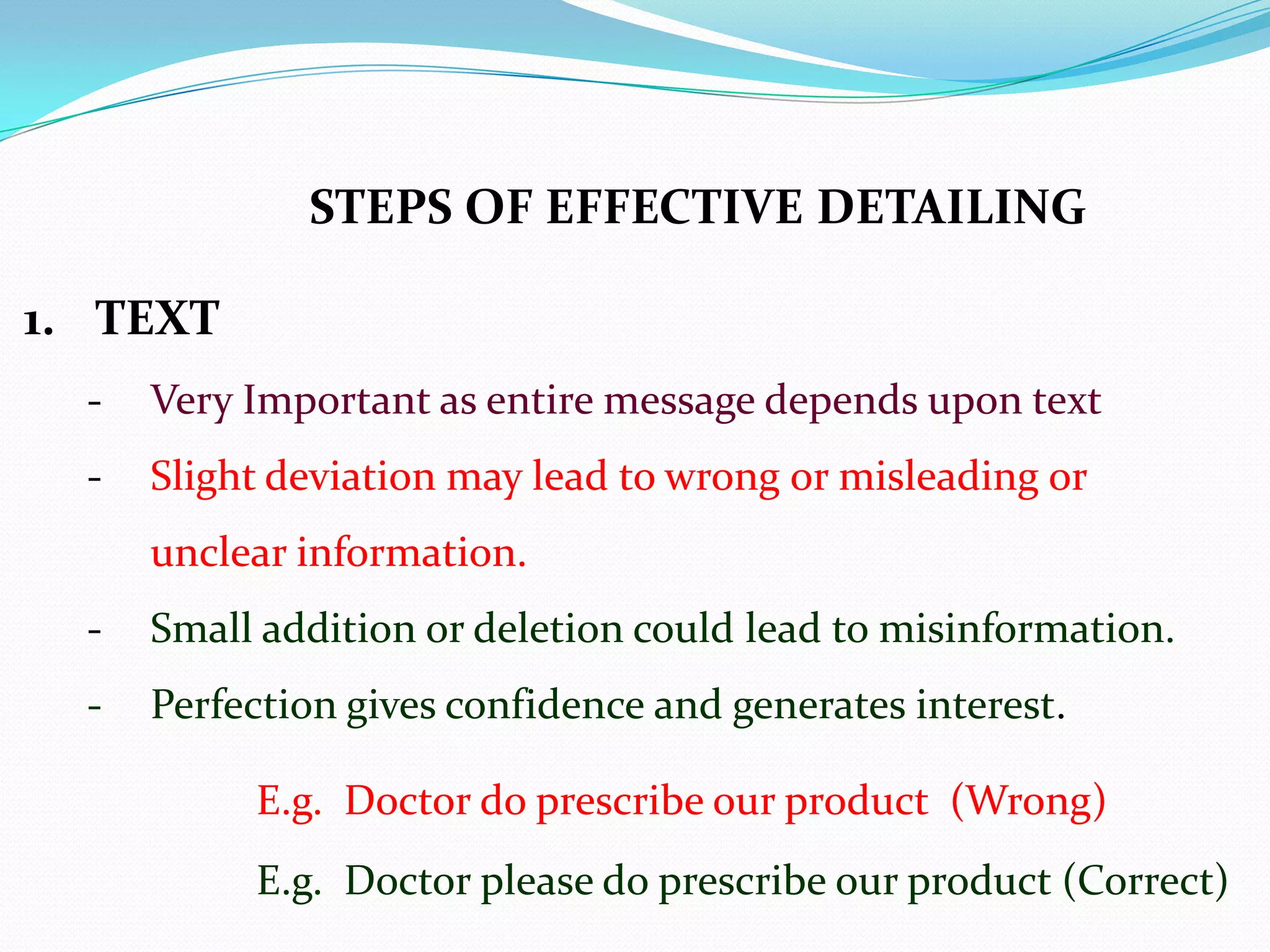 STEPS OF EFFECTIVE DETAILING

1. TEXT

- Very Important as entire message depends upon text

- Slight deviation may lead to wrong or misleading or unclear information.

- Small addition or deletion could lead to misinformation.

- Perfection gives confidence and generates interest.

E.g. Doctor do prescribe our product (Wrong)

E.g. Doctor please do prescribe our product (Correct)